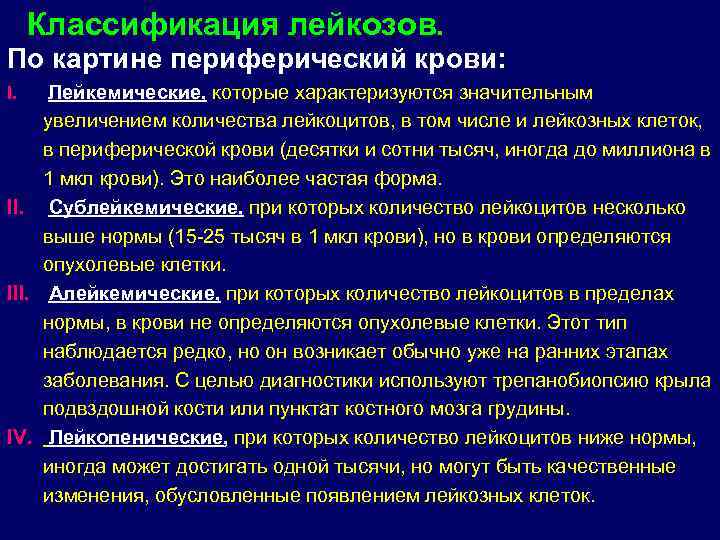 Классификация лейкозов.
По картине периферический крови:

I. Лейкемические, которые характеризуются значительным увеличением количества лейкоцитов, в том числе и лейкозных клеток, в периферической крови (десятки и сотни тысяч, иногда до миллиона в 1 мкл крови). Это наиболее частая форма.

II. Сублейкемические, при которых количество лейкоцитов несколько выше нормы (15-25 тысяч в 1 мкл крови), но в крови определяются опухолевые клетки.

III. Алейкемические, при которых количество лейкоцитов в пределах нормы, в крови не определяются опухолевые клетки. Этот тип наблюдается редко, но он возникает обычно уже на ранних этапах заболевания. С целью диагностики используют трепанобиопсию крыла подвздошной кости или пунктат костного мозга грудины.

IV. Лейкопенические, при которых количество лейкоцитов ниже нормы, иногда может достигать одной тысячи, но могут быть качественные изменения, обусловленные появлением лейкозных клеток.